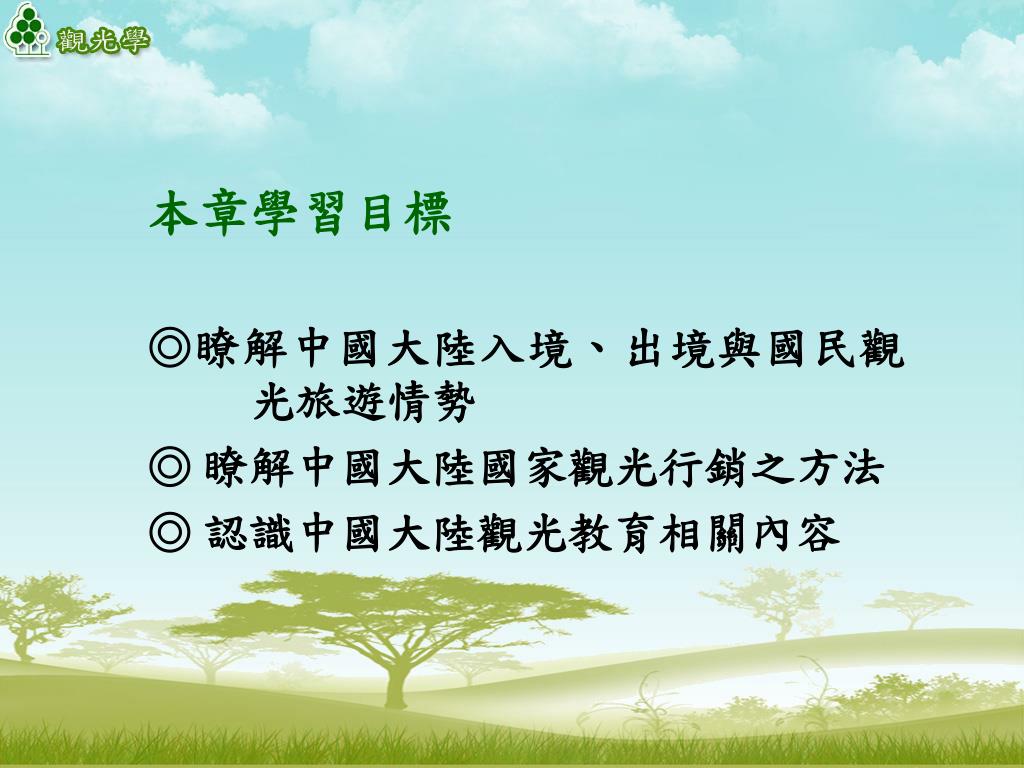 觀光學

本章學習目標

◎瞭解中國大陸入境、出境與國民觀光旅遊情勢
◎ 瞭解中國大陸國家觀光行銷之方法
◎ 認識中國大陸觀光教育相關內容